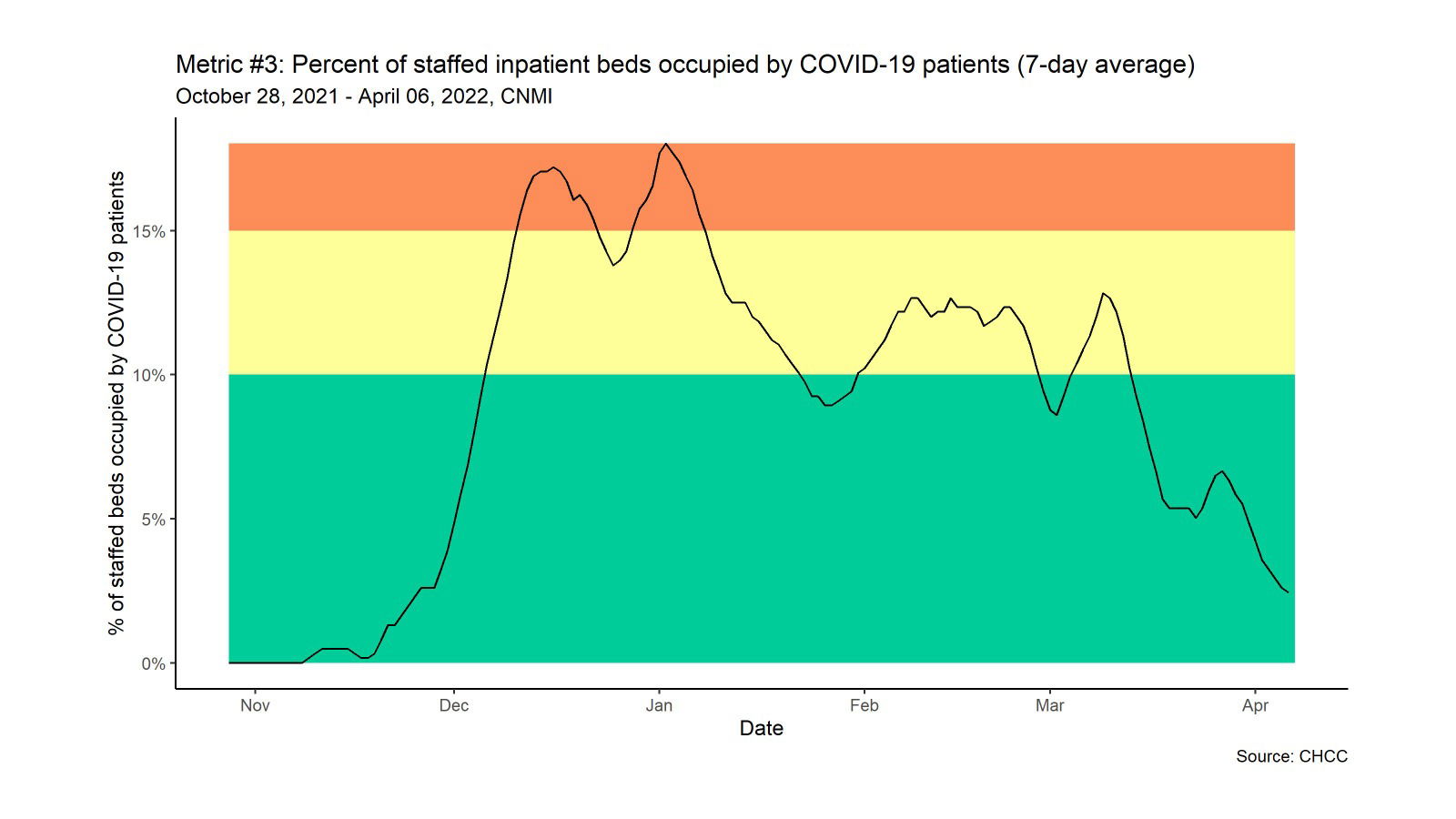 Metric #3: Percent of staffed inpatient beds occupied by COVID-19 patients (7-day average)
October 28, 2021 - April 06, 2022, CNMI

% of staffed beds occupied by COVID-19 patients

15%
10%
5%
0%

Nov
Dec
Jan
Feb
Mar
Apr

Date

Source: CHCC